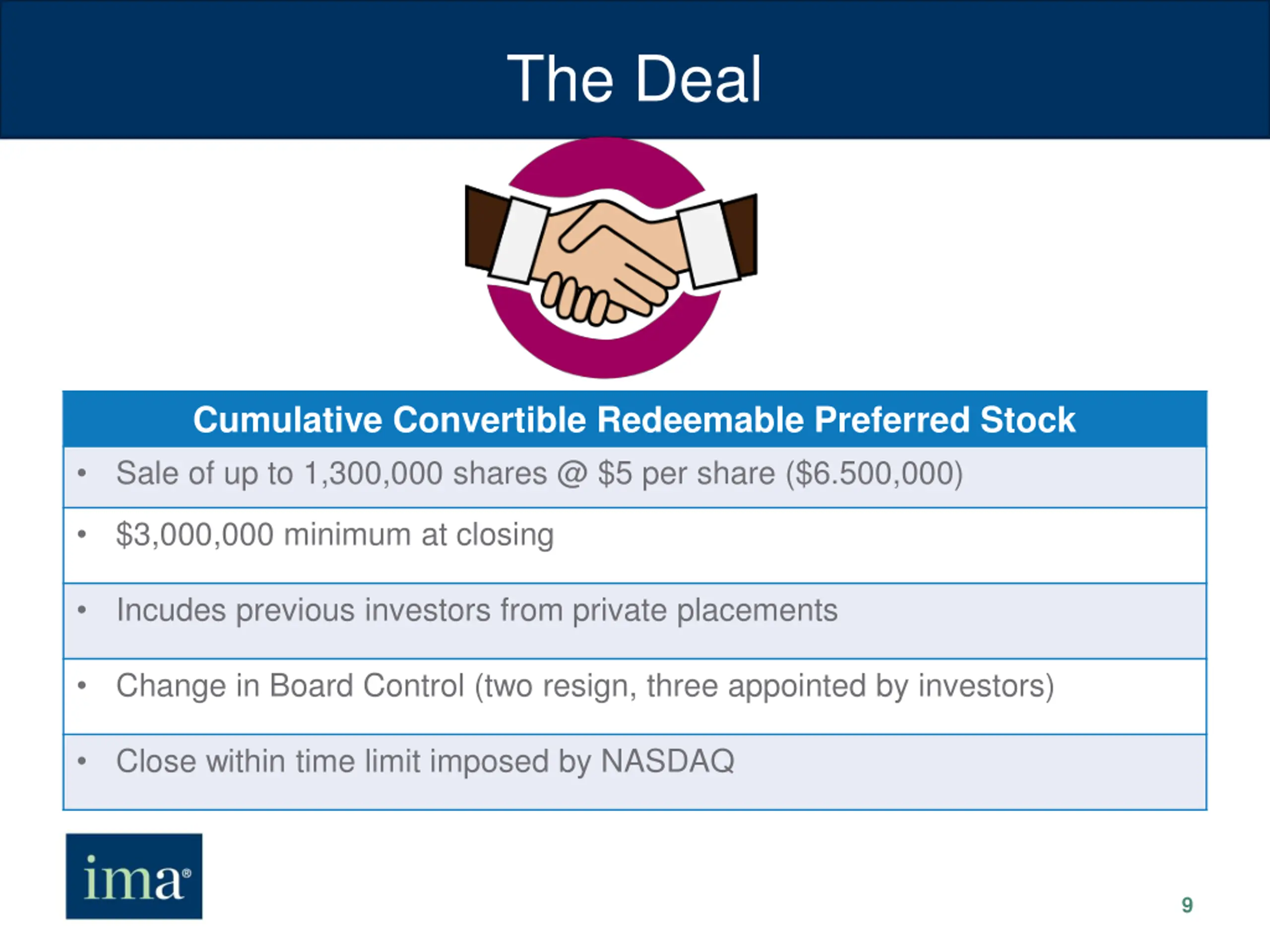 The Deal

| Cumulative Convertible Redeemable Preferred Stock |
|---|
| • Sale of up to 1,300,000 shares @ \$5 per share (\$6.500,000) |
| • \$3,000,000 minimum at closing |
| • Incudes previous investors from private placements |
| • Change in Board Control (two resign, three appointed by investors) |
| • Close within time limit imposed by NASDAQ |

ima®

9